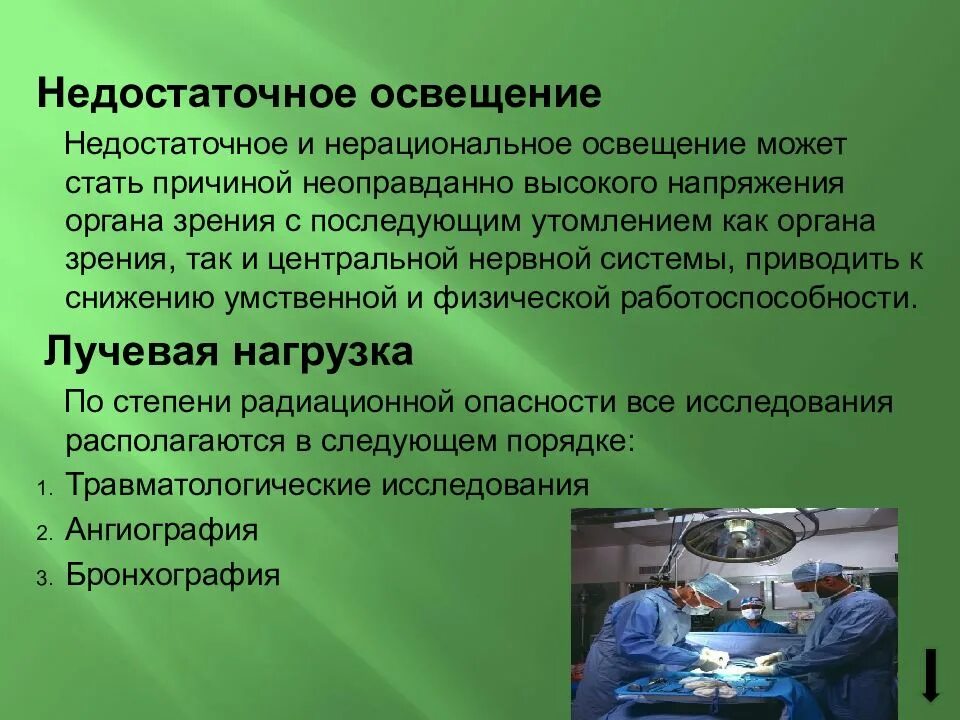 Недостаточное освещение

Недостаточное и нерациональное освещение может стать причиной неоправданно высокого напряжения органа зрения с последующим утомлением как органа зрения, так и центральной нервной системы, приводить к снижению умственной и физической работоспособности.

Лучевая нагрузка

По степени радиационной опасности все исследования располагаются в следующем порядке:

1. Травматологические исследования
2. Ангиография
3. Бронхография